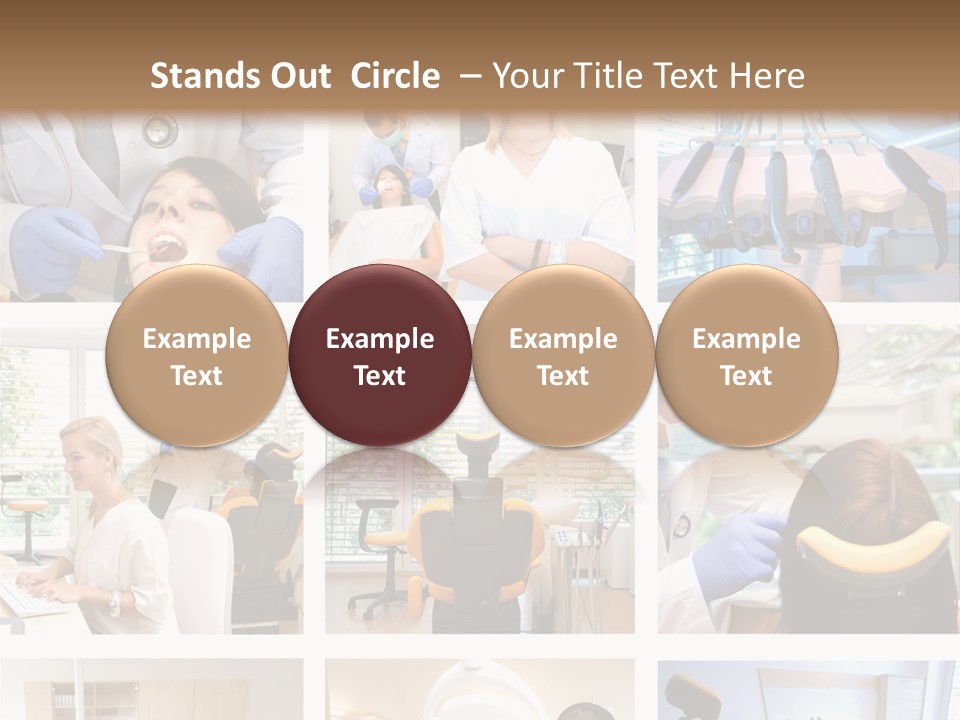 Stands Out Circle – Your Title Text Here

Example Text

Example Text

Example Text

Example Text